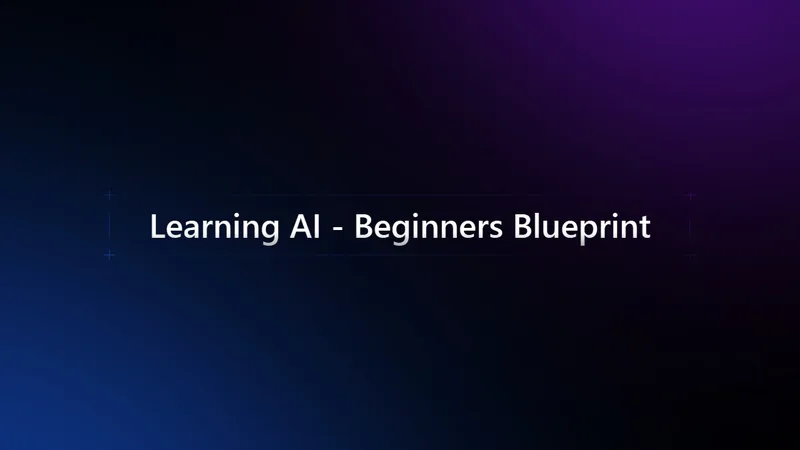 Learning AI - Beginners Blueprint